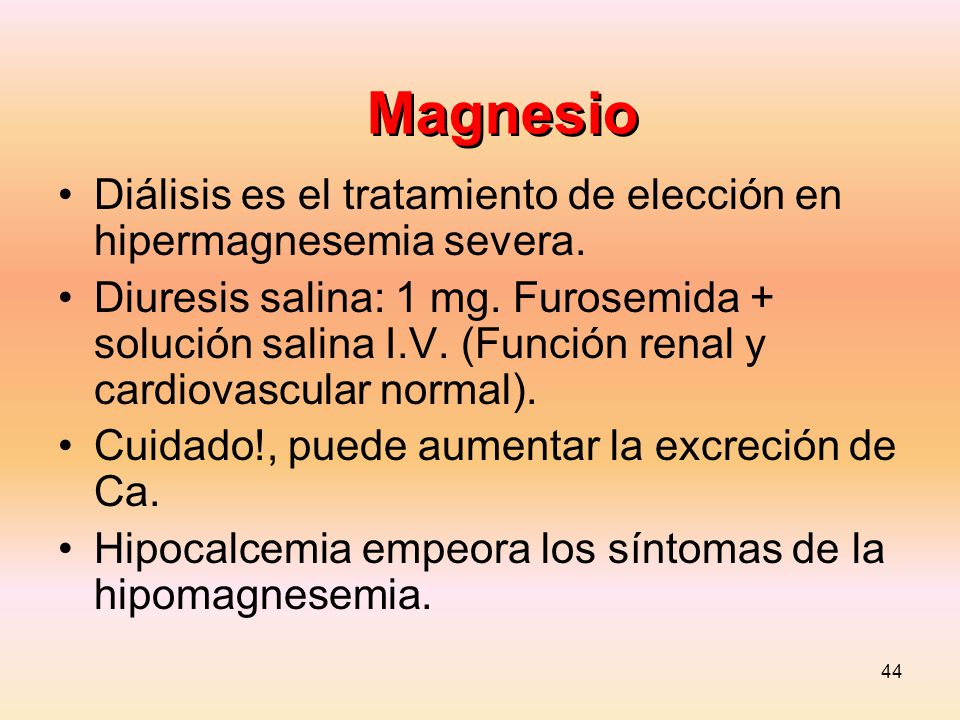 Magnesio

• Diálisis es el tratamiento de elección en hipermagnesemia severa.

• Diuresis salina: 1 mg. Furosemida + solución salina I.V. (Función renal y cardiovascular normal).

• Cuidado!, puede aumentar la excreción de Ca.

• Hipocalcemia empeora los síntomas de la hipomagnesemia.

44